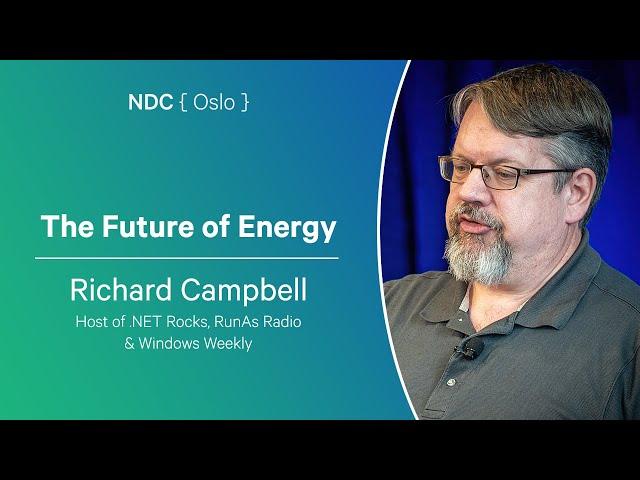 NDC { Oslo }

The Future of Energy

Richard Campbell

Host of .NET Rocks, RunAs Radio & Windows Weekly